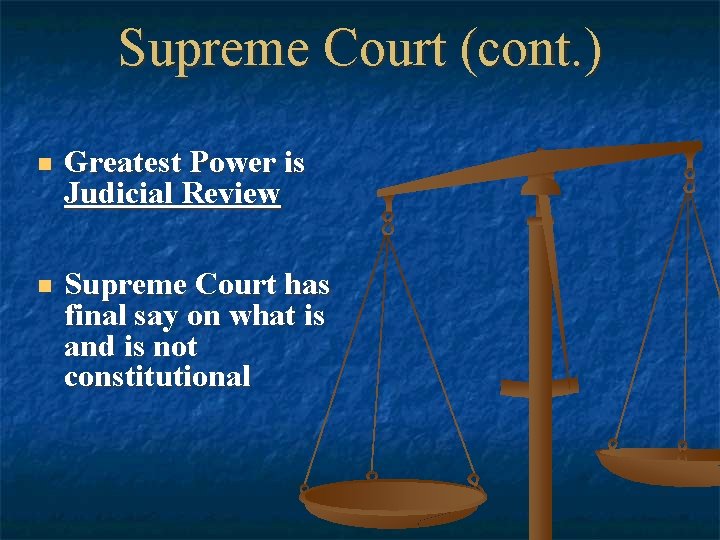 Supreme Court (cont.)

- Greatest Power is Judicial Review

- Supreme Court has final say on what is and is not constitutional